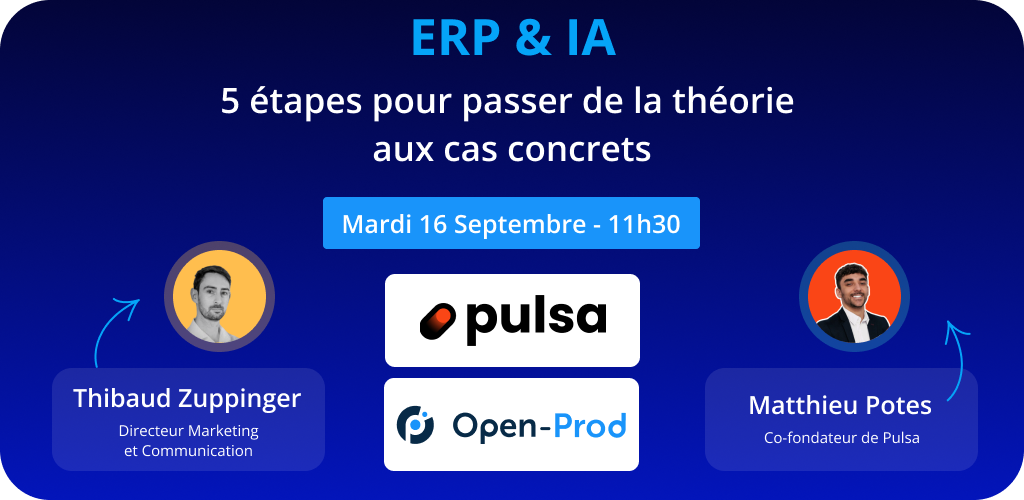 ERP & IA

5 étapes pour passer de la théorie aux cas concrets

Mardi 16 Septembre - 11h30

Thibaud Zuppinger

Directeur Marketing et Communication

pulsa

Open-Prod

Matthieu Potes

Co-fondateur de Pulsa